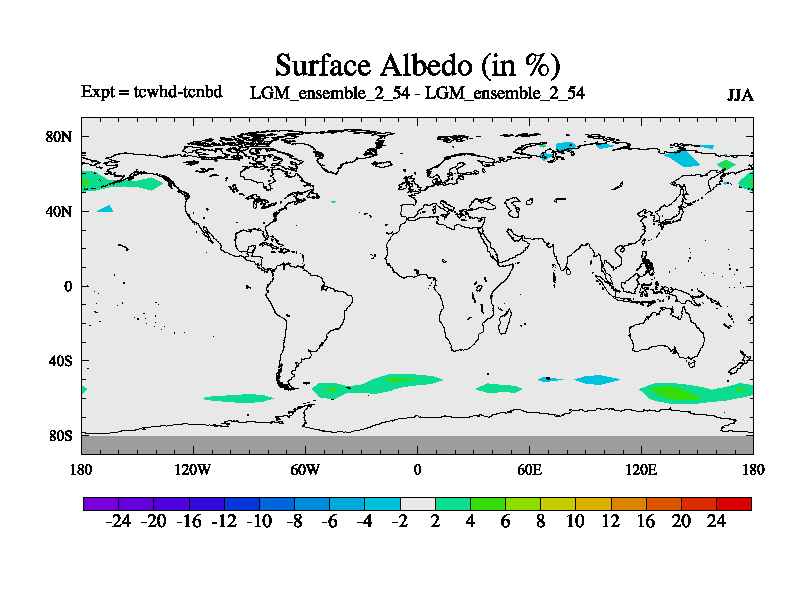 Surface Albedo (in %)

Expt = tcwhd-tcnbd LGM_ensemble_2_54 - LGM_ensemble_2_54 JJA

80N
40N
0
40S
80S

180 120W 60W 0 60E 120E 180

-24 -20 -16 -12 -10 -8 -6 -4 -2 2 4 6 8 10 12 16 20 24